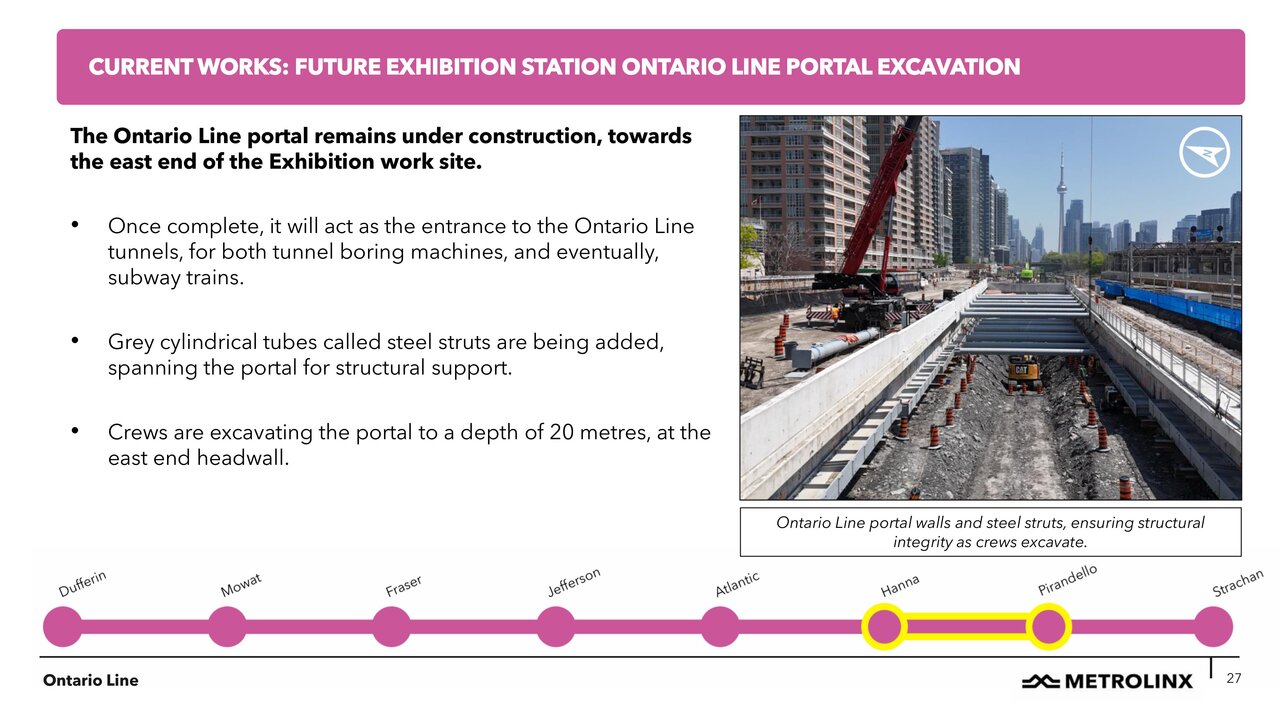 CURRENT WORKS: FUTURE EXHIBITION STATION ONTARIO LINE PORTAL EXCAVATION

The Ontario Line portal remains under construction, towards the east end of the Exhibition work site.

• Once complete, it will act as the entrance to the Ontario Line tunnels, for both tunnel boring machines, and eventually, subway trains.

• Grey cylindrical tubes called steel struts are being added, spanning the portal for structural support.

• Crews are excavating the portal to a depth of 20 metres, at the east end headwall.

CAT

Ontario Line portal walls and steel struts, ensuring structural integrity as crews excavate.

Dufferin
Mowat
Fraser
Jefferson
Atlantic
Hanna
Pirandello
Strachan

Ontario Line

METROLINX

27